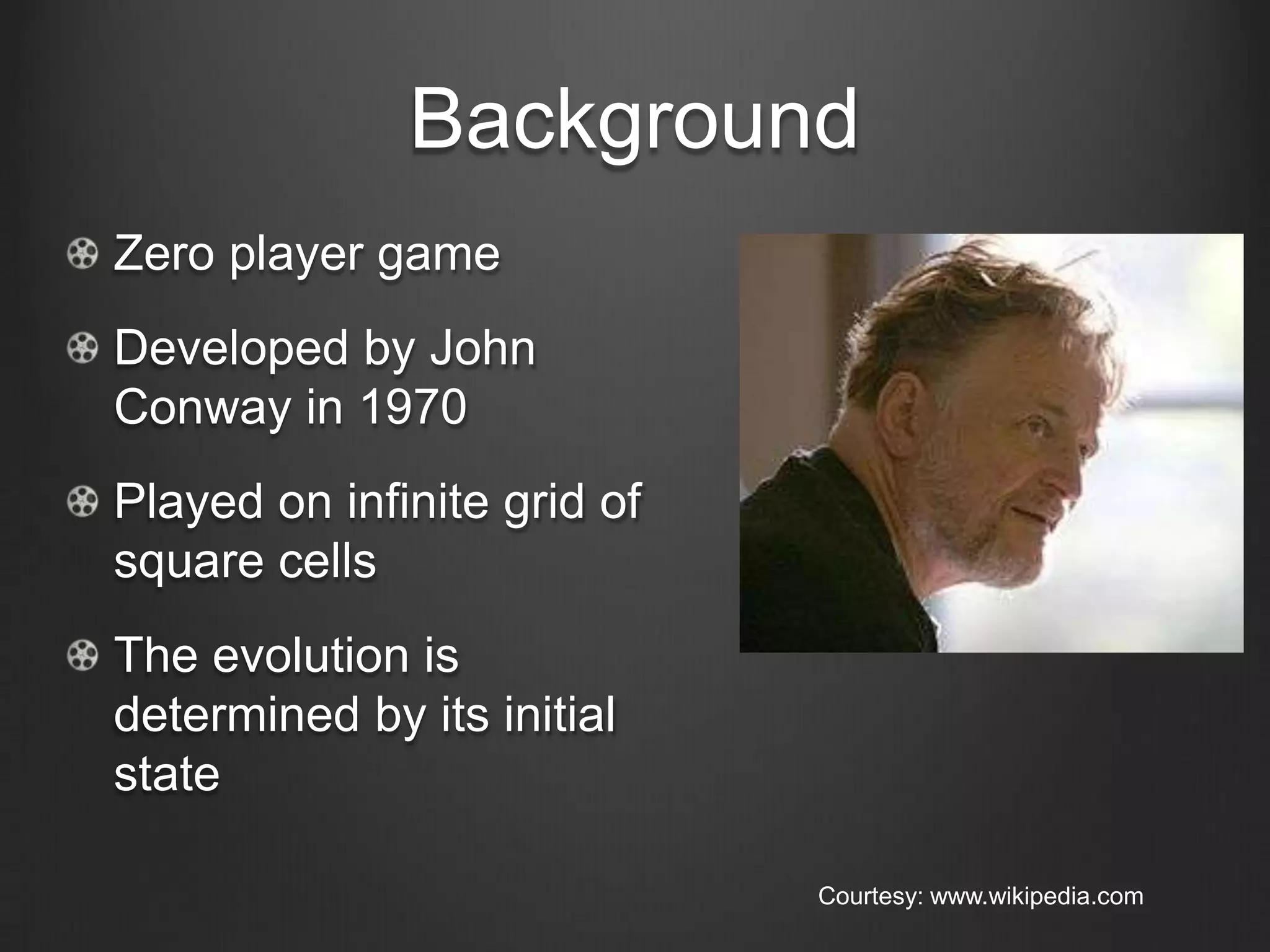 Background

Zero player game

Developed by John Conway in 1970

Played on infinite grid of square cells

The evolution is determined by its initial state

Courtesy: www.wikipedia.com